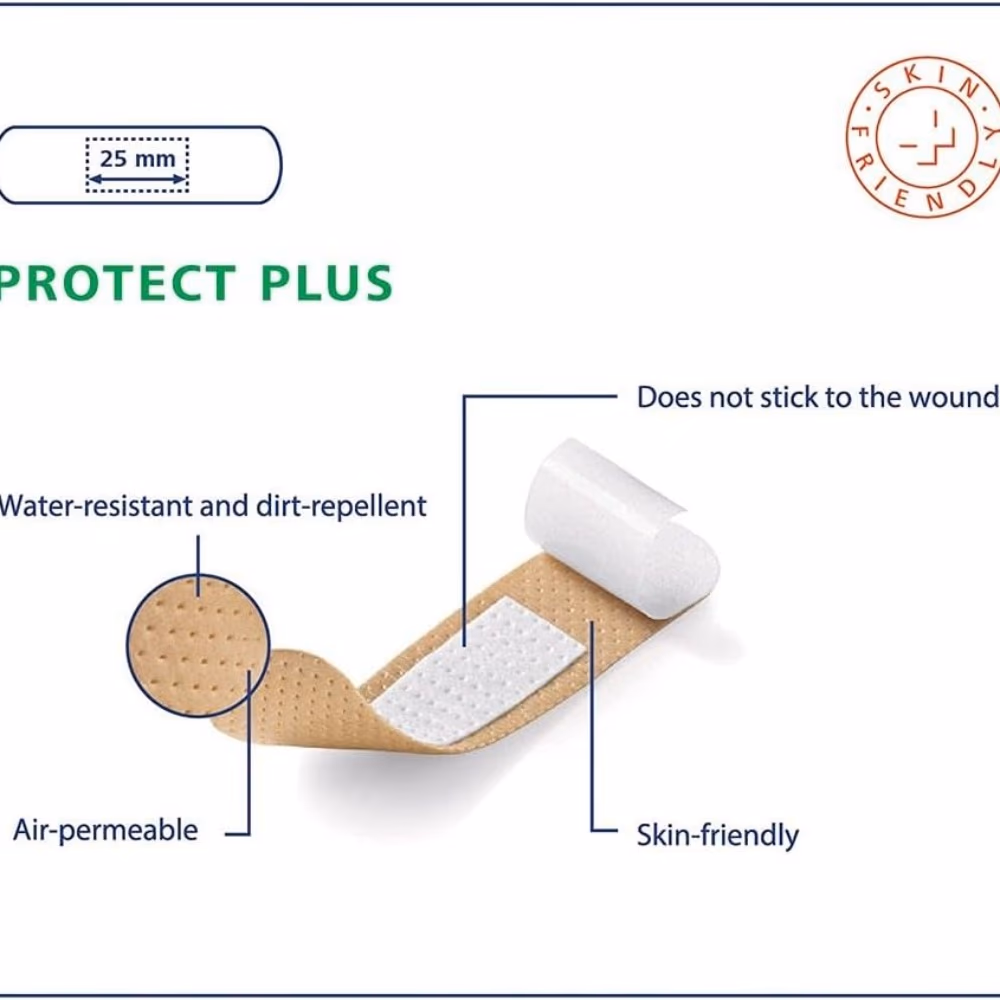 25 mm

SKIN FRIENDLY

PROTECT PLUS

Does not stick to the wound

Water-resistant and dirt-repellent

Air-permeable

Skin-friendly